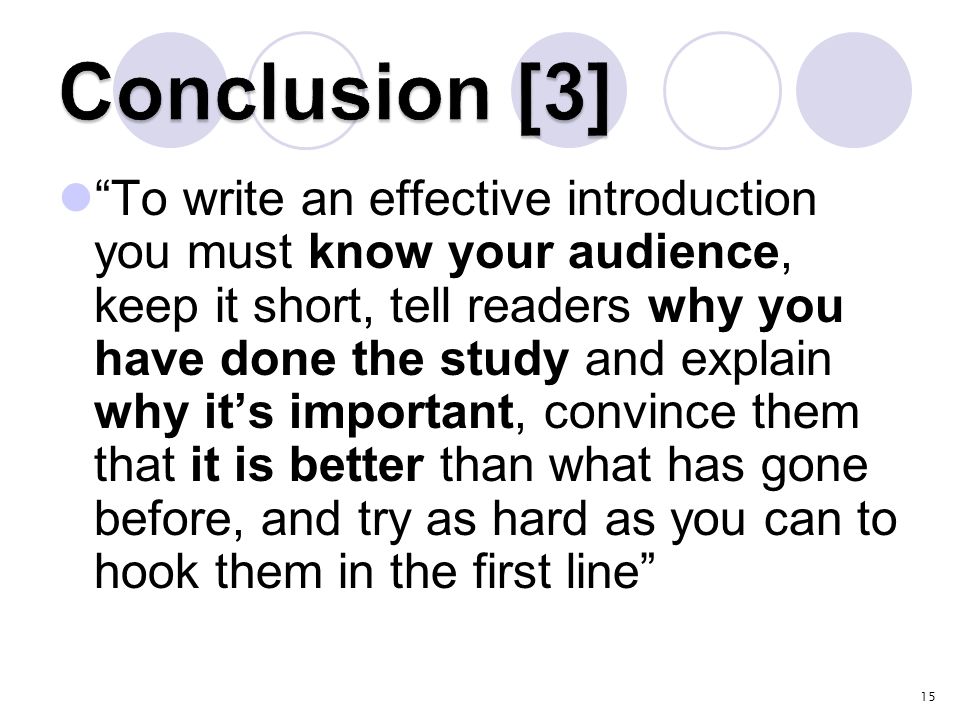 Conclusion [3]

“To write an effective introduction you must know your audience, keep it short, tell readers why you have done the study and explain why it’s important, convince them that it is better than what has gone before, and try as hard as you can to hook them in the first line”

15